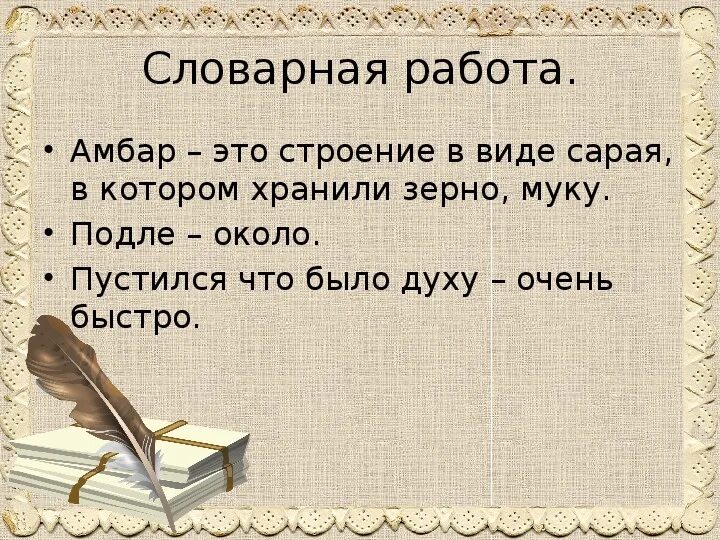 Словарная работа.

• Амбар – это строение в виде сарая, в котором хранили зерно, муку.
• Подле – около.
• Пустился что было духу – очень быстро.